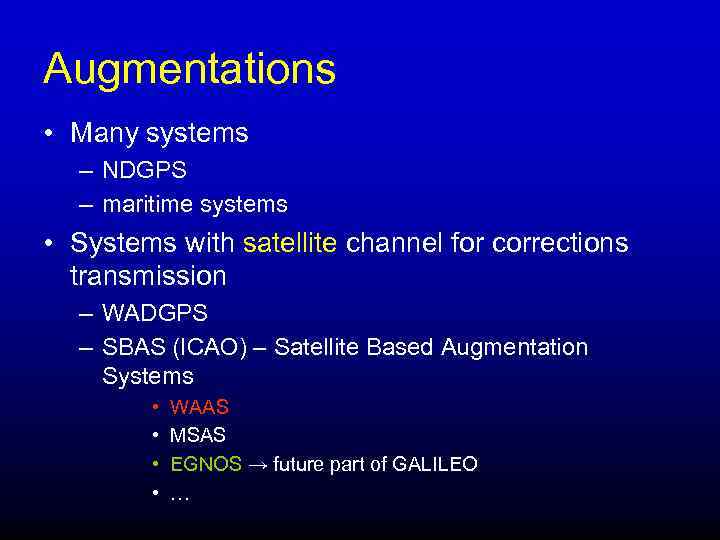 Augmentations

• Many systems
– NDGPS
– maritime systems

• Systems with satellite channel for corrections transmission
– WADGPS
– SBAS (ICAO) – Satellite Based Augmentation Systems
• WAAS
• MSAS
• EGNOS → future part of GALILEO
• …